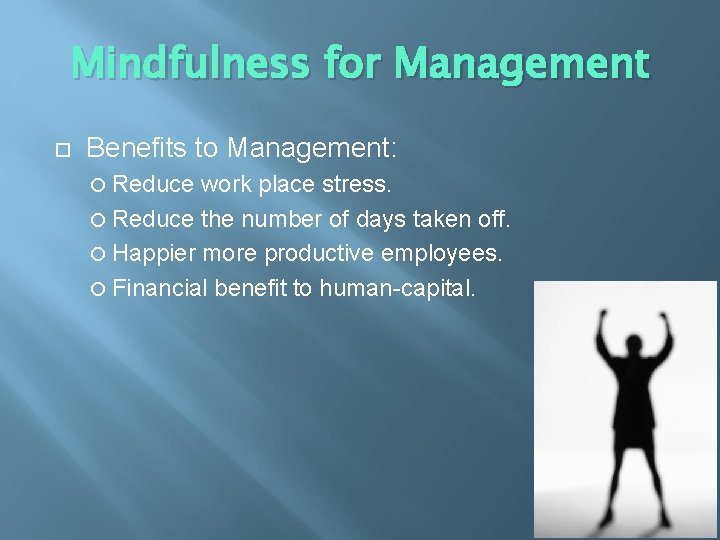 Mindfulness for Management

Benefits to Management:
Reduce work place stress.
Reduce the number of days taken off.
Happier more productive employees.
Financial benefit to human-capital.